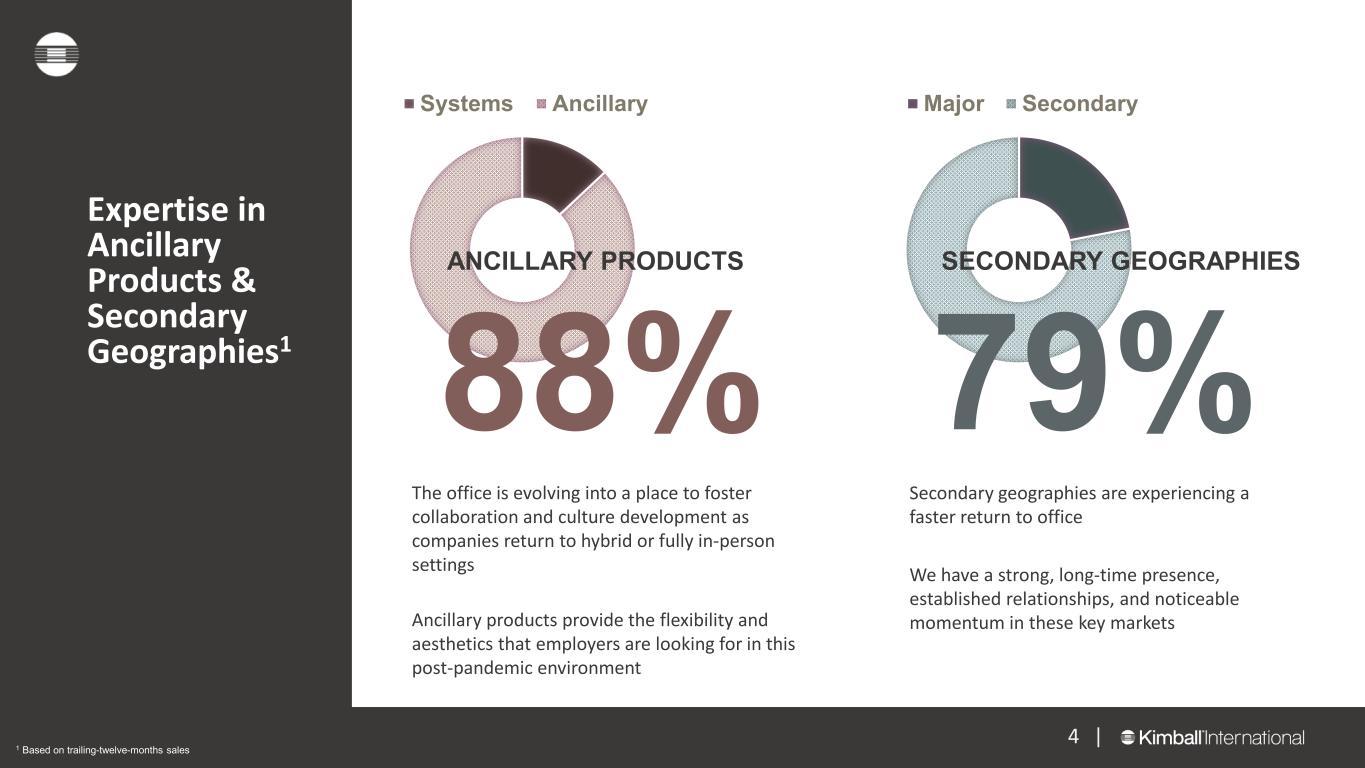 Expertise in Ancillary Products & Secondary Geographies$^1$

Systems Ancillary

ANCILLARY PRODUCTS

88%

The office is evolving into a place to foster collaboration and culture development as companies return to hybrid or fully in-person settings

Ancillary products provide the flexibility and aesthetics that employers are looking for in this post-pandemic environment

Major Secondary

SECONDARY GEOGRAPHIES

79%

Secondary geographies are experiencing a faster return to office

We have a strong, long-time presence, established relationships, and noticeable momentum in these key markets

$^1$ Based on trailing-twelve-months sales

4 | Kimball International